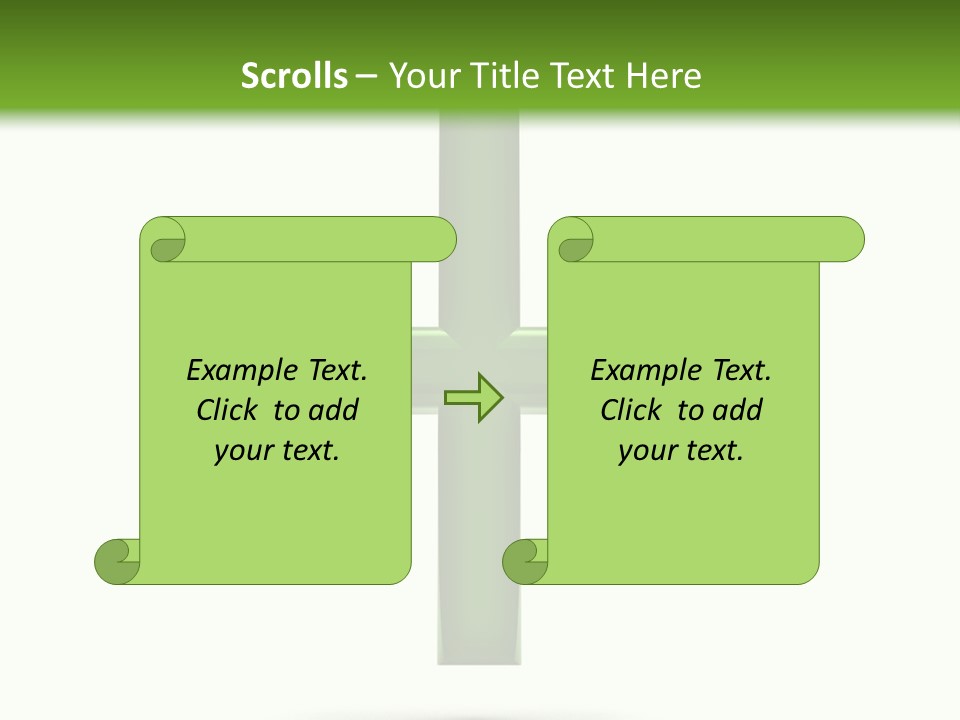 Scrolls – Your Title Text Here

Example Text. Click to add your text.

Example Text. Click to add your text.